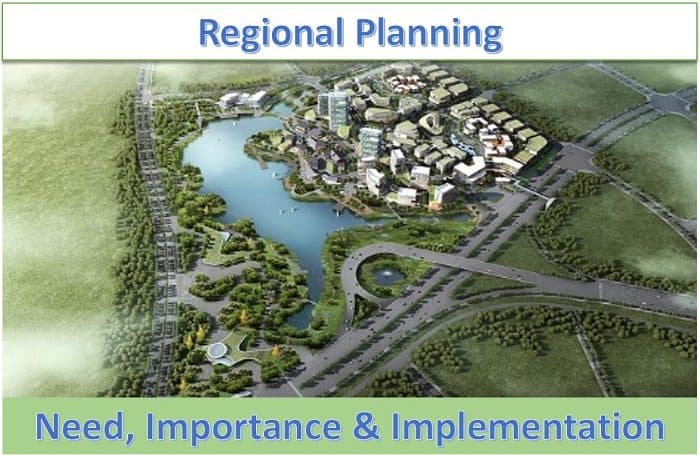 Regional Planning

Need, Importance & Implementation